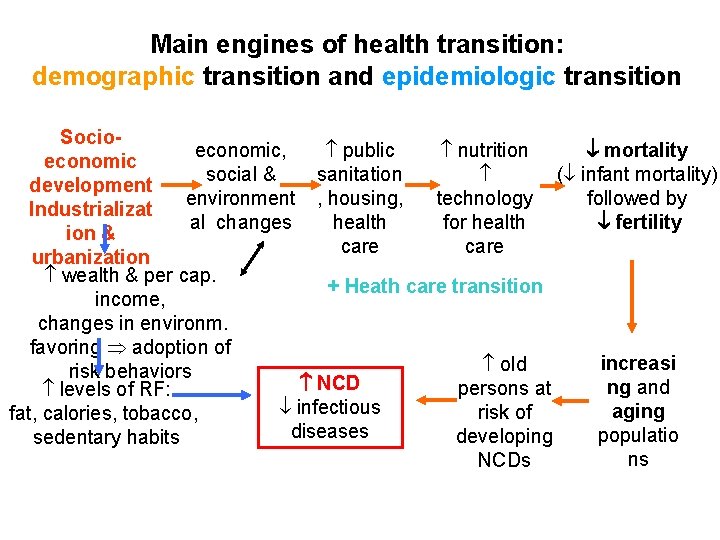 Main engines of health transition:
demographic transition and epidemiologic transition

Socio-economic development Industrialization & urbanization

economic, social & environmental changes

↑ public sanitation, housing, health care

↑ nutrition ↑ technology for health care

↓ mortality (↓ infant mortality) followed by ↓ fertility

↑ wealth & per cap. income, changes in environm. favoring ⇒ adoption of risk behaviors

+ Heath care transition

↑ levels of RF: fat, calories, tobacco, sedentary habits

↑ NCD
↓ infectious diseases

↑ old persons at risk of developing NCDs

increasing and aging populations